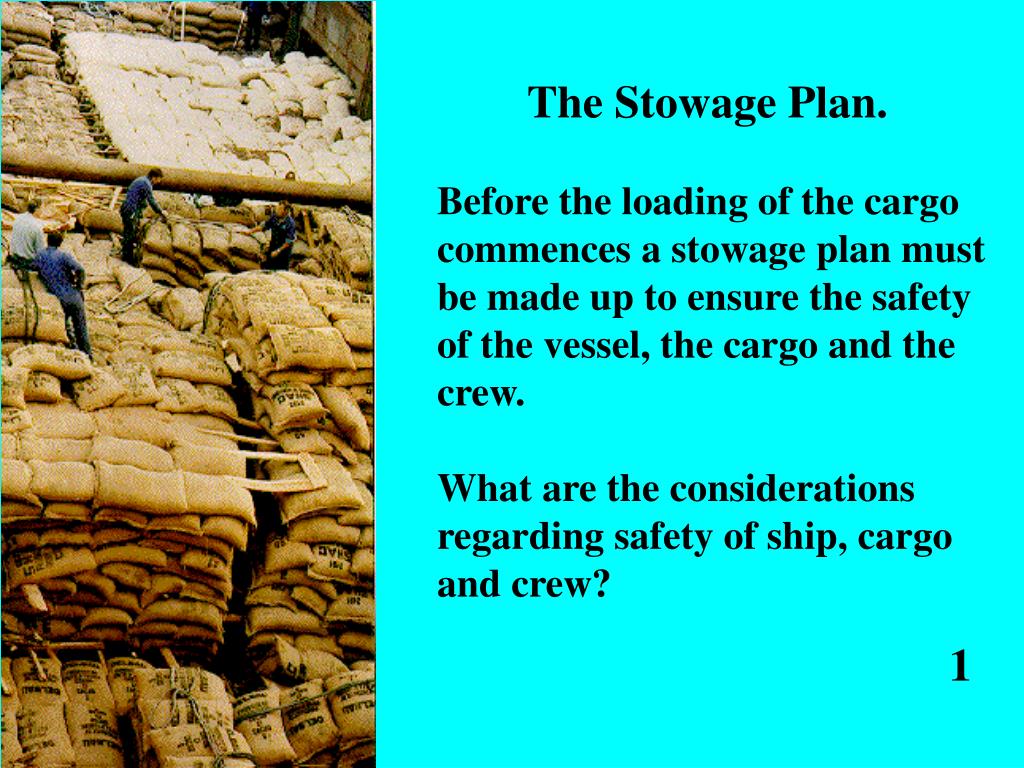 The Stowage Plan.

Before the loading of the cargo commences a stowage plan must be made up to ensure the safety of the vessel, the cargo and the crew.

What are the considerations regarding safety of ship, cargo and crew?

1